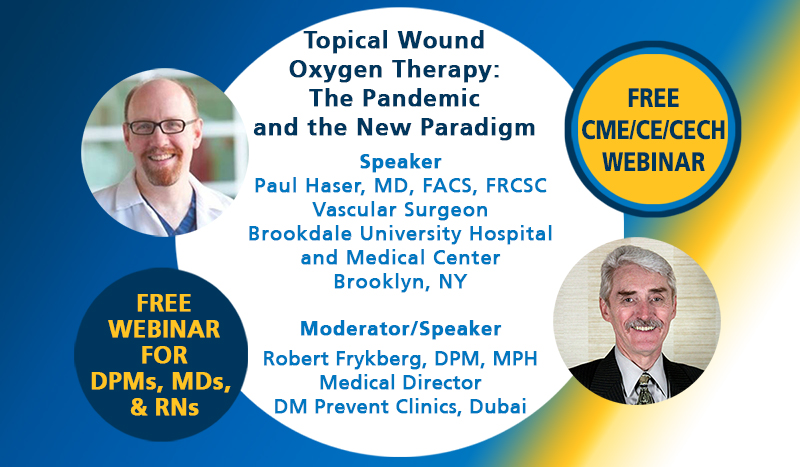 Topical Wound Oxygen Therapy: The Pandemic and the New Paradigm

Speaker
Paul Haser, MD, FACS, FRCSC
Vascular Surgeon
Brookdale University Hospital and Medical Center
Brooklyn, NY

Moderator/Speaker
Robert Frykberg, DPM, MPH
Medical Director
DM Prevent Clinics, Dubai

FREE CME/CE/CECH WEBINAR

FREE WEBINAR FOR DPMs, MDs, & RNs